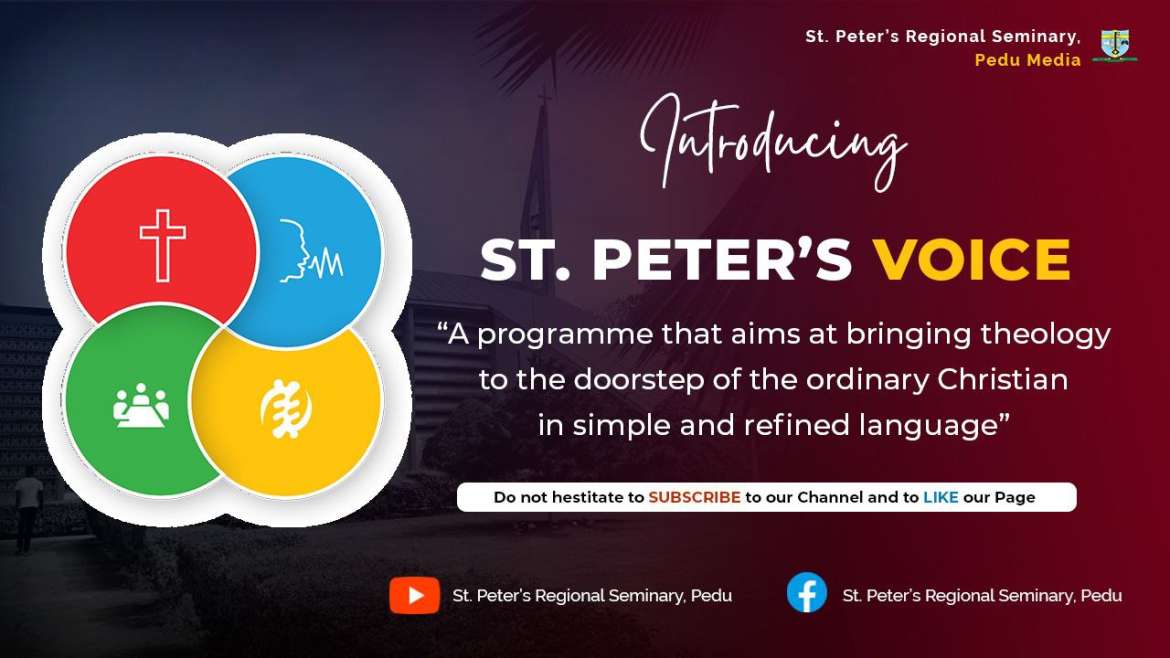 St. Peter's Regional Seminary,
Pedu Media

Introducing

ST. PETER'S VOICE

"A programme that aims at bringing theology to the doorstep of the ordinary Christian in simple and refined language"

Do not hestitate to SUBSCRIBE to our Channel and to LIKE our Page

St. Peter's Regional Seminary, Pedu

St. Peter's Regional Seminary, Pedu